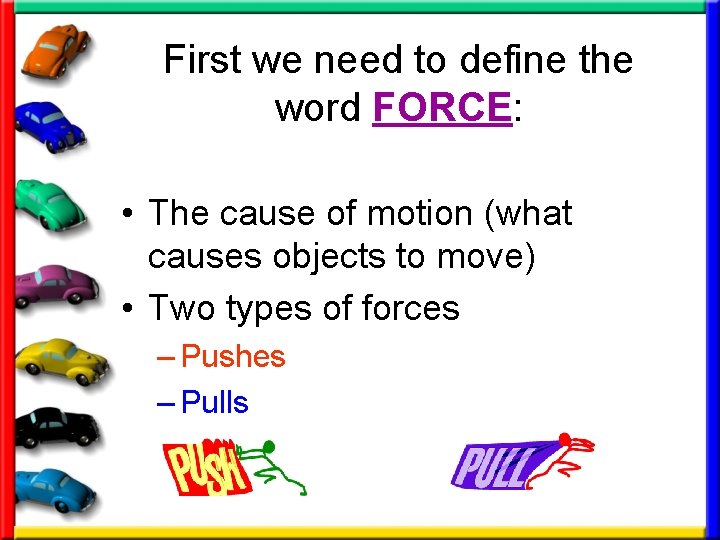 First we need to define the word FORCE:

• The cause of motion (what causes objects to move)
• Two types of forces
 – Pushes
 – Pulls

PUSH

PULL